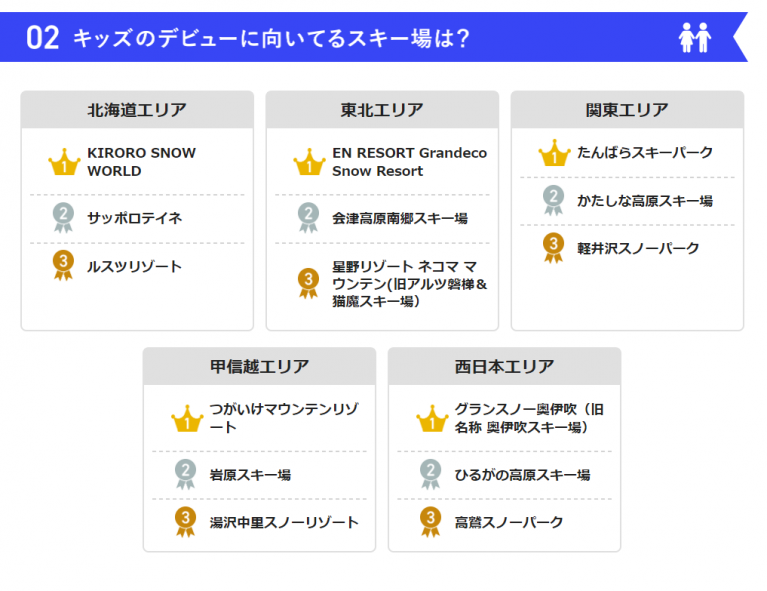 02 キッズのデビューに向いてるスキー場は？

北海道エリア

1 KIRORO SNOW WORLD

2 サッポロテイネ

3 ルスツリゾート

東北エリア

1 EN RESORT Grandeco Snow Resort

2 会津高原南郷スキー場

3 星野リゾート ネコマ マウンテン(旧アルツ磐梯＆猫魔スキー場）

関東エリア

1 たんばらスキーパーク

2 かたしな高原スキー場

3 軽井沢スノーパーク

甲信越エリア

1 つがいけマウンテンリゾート

2 岩原スキー場

3 湯沢中里スノーリゾート

西日本エリア

1 グランスノー奥伊吹（旧名称 奥伊吹スキー場）

2 ひるがの高原スキー場

3 高鷲スノーパーク